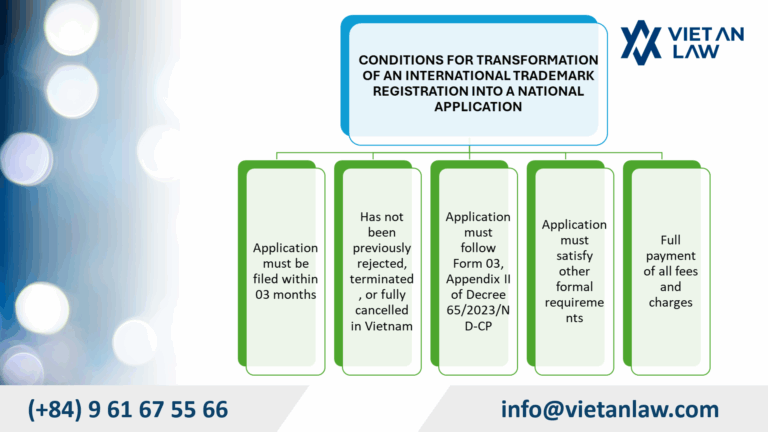 VIETAN LAW

CONDITIONS FOR TRANSFORMATION OF AN INTERNATIONAL TRADEMARK REGISTRATION INTO A NATIONAL APPLICATION

Application must be filed within 03 months

Has not been previously rejected, terminated, or fully cancelled in Vietnam

Application must follow Form 03, Appendix II of Decree 65/2023/ND-CP

Application must satisfy other formal requirements

Full payment of all fees and charges

(+84) 9 61 67 55 66

info@vietanlaw.com